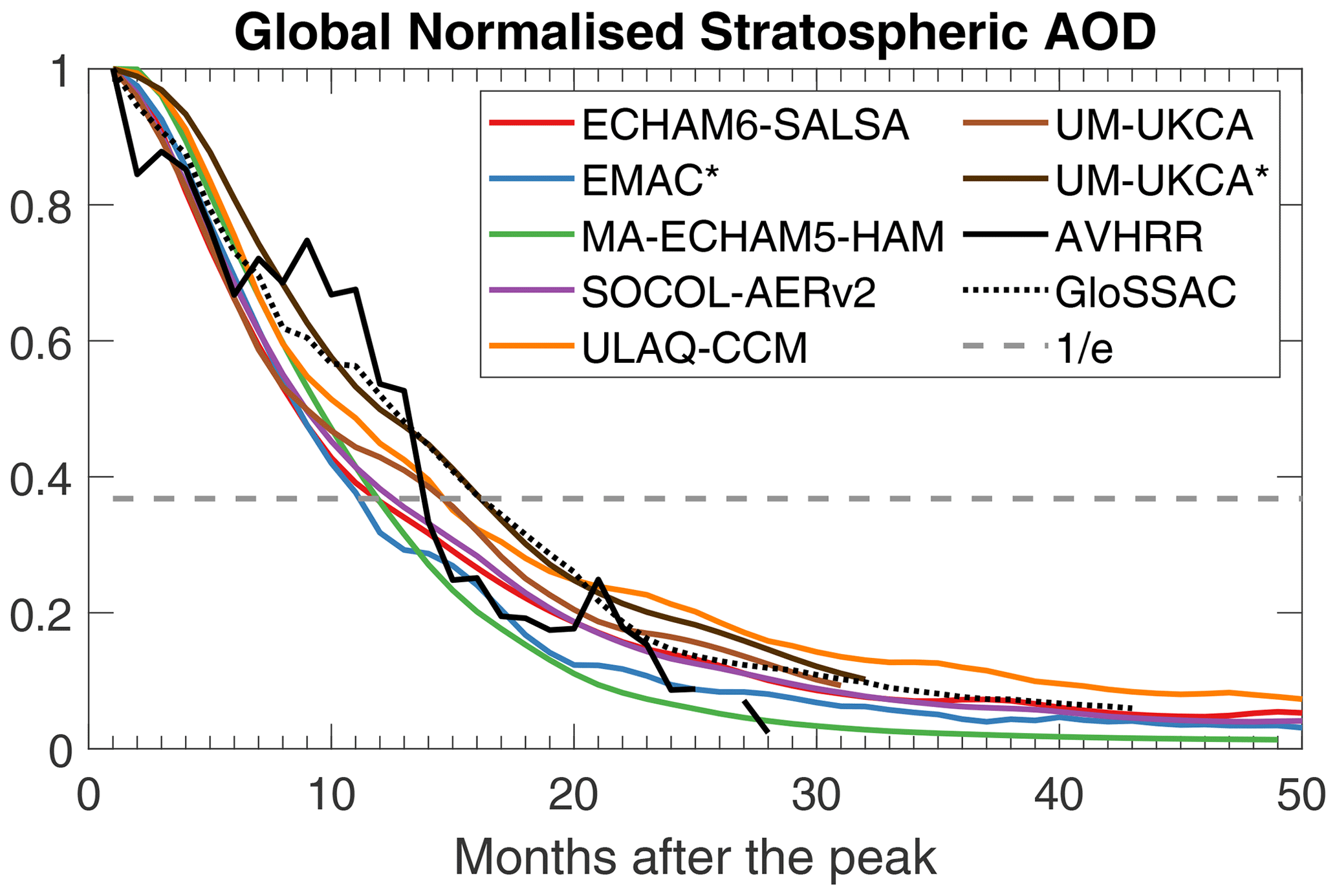 Global Normalised Stratospheric AOD

1
0.8
0.6
0.4
0.2
0

ECHAM6-SALSA
EMAC*
MA-ECHAM5-HAM
SOCOL-AERv2
ULAQ-CCM
UM-UKCA
UM-UKCA*
AVHRR
GloSSAC
1/e

0
10
20
30
40
50

Months after the peak